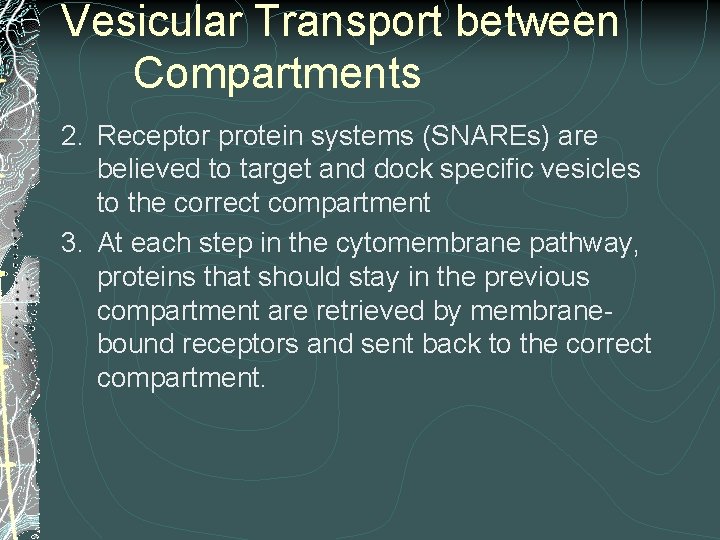 Vesicular Transport between Compartments

2. Receptor protein systems (SNAREs) are believed to target and dock specific vesicles to the correct compartment

3. At each step in the cytomembrane pathway, proteins that should stay in the previous compartment are retrieved by membrane-bound receptors and sent back to the correct compartment.